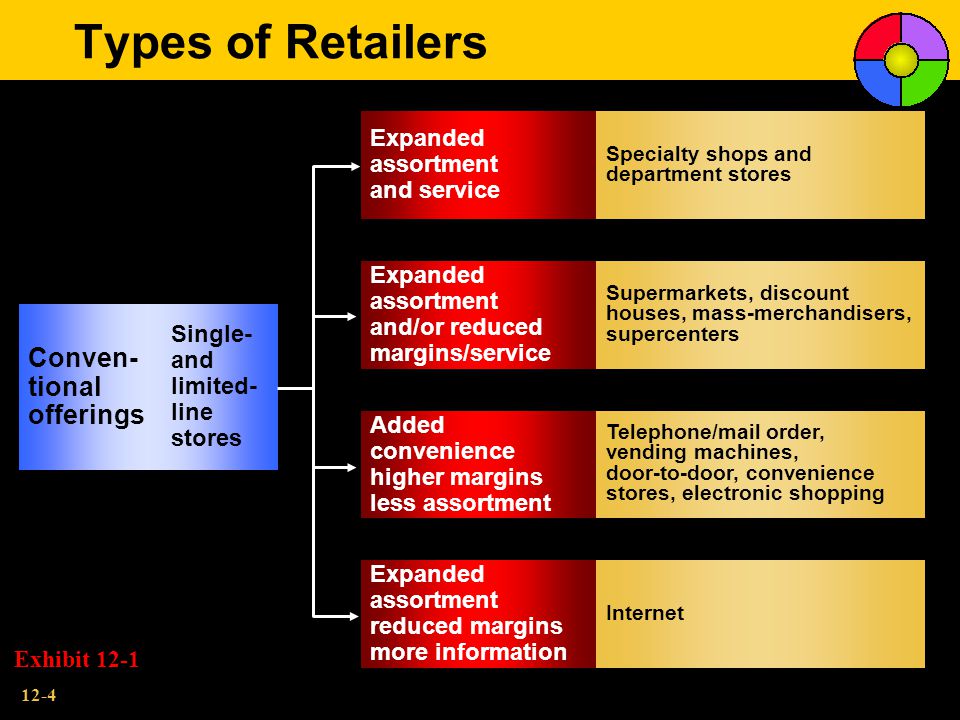 Types of Retailers

Conventional offerings

Single- and limited-line stores

Expanded assortment and service

Specialty shops and department stores

Expanded assortment and/or reduced margins/service

Supermarkets, discount houses, mass-merchandisers, supercenters

Added convenience higher margins less assortment

Telephone/mail order, vending machines, door-to-door, convenience stores, electronic shopping

Expanded assortment reduced margins more information

Internet

Exhibit 12-1

12-4